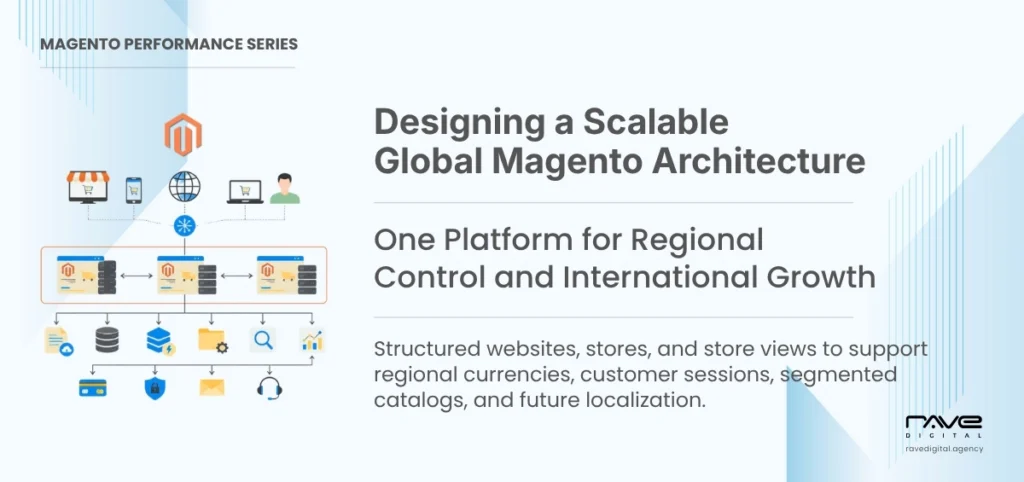 MAGENTO PERFORMANCE SERIES

Designing a Scalable Global Magento Architecture

One Platform for Regional Control and International Growth

Structured websites, stores, and store views to support regional currencies, customer sessions, segmented catalogs, and future localization.

rave DIGITAL
ravedigital.agency